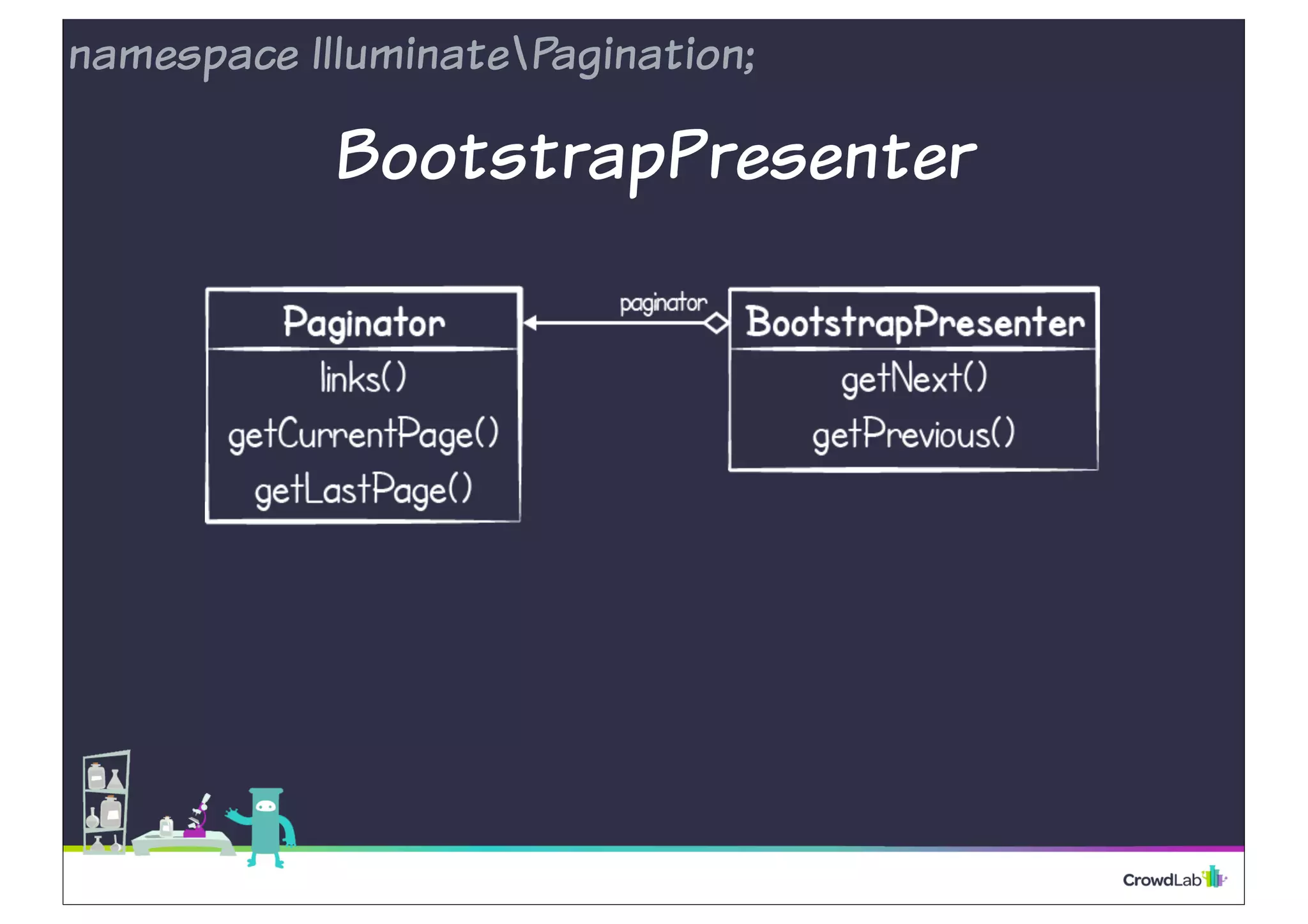 namespace Illuminate\Pagination;

BootstrapPresenter

Paginator
links()
getCurrentPage()
getLastPage()

paginator

BootstrapPresenter
getNext()
getPrevious()

CrowdLab